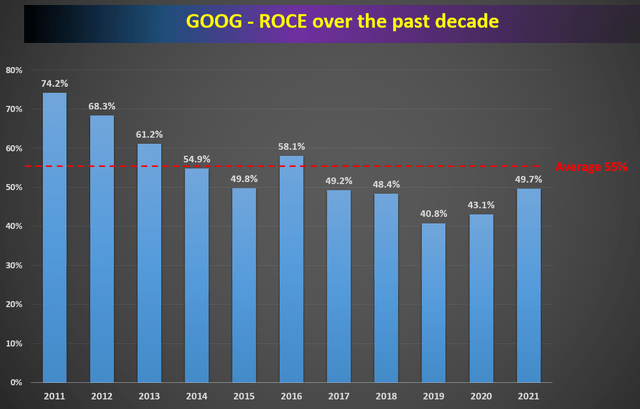 GOOG - ROCE over the past decade

80%
70%
60%
50%
40%
30%
20%
10%
0%

74.2%
68.3%
61.2%
54.9%
49.8%
58.1%
49.2%
48.4%
40.8%
43.1%
49.7%

Average 55%

2011
2012
2013
2014
2015
2016
2017
2018
2019
2020
2021